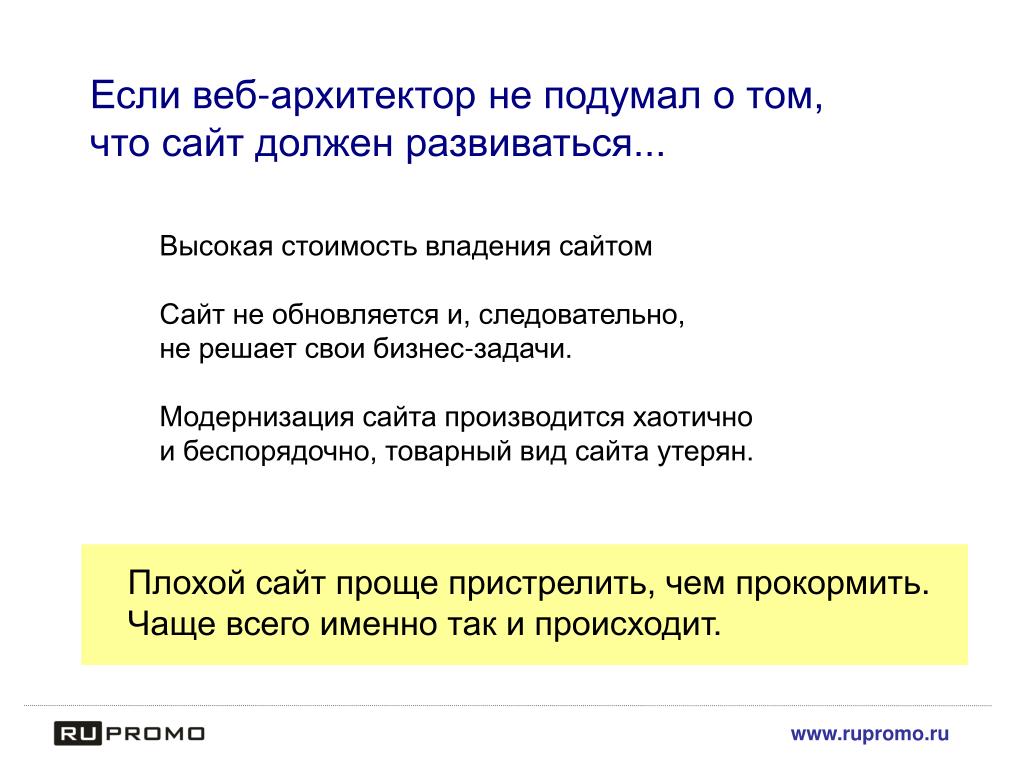 Если веб-архитектор не подумал о том, что сайт должен развиваться...

Высокая стоимость владения сайтом

Сайт не обновляется и, следовательно, не решает свои бизнес-задачи.

Модернизация сайта производится хаотично и беспорядочно, товарный вид сайта утерян.

Плохой сайт проще пристрелить, чем прокормить. Чаще всего именно так и происходит.

RU PROMO

www.rupromo.ru